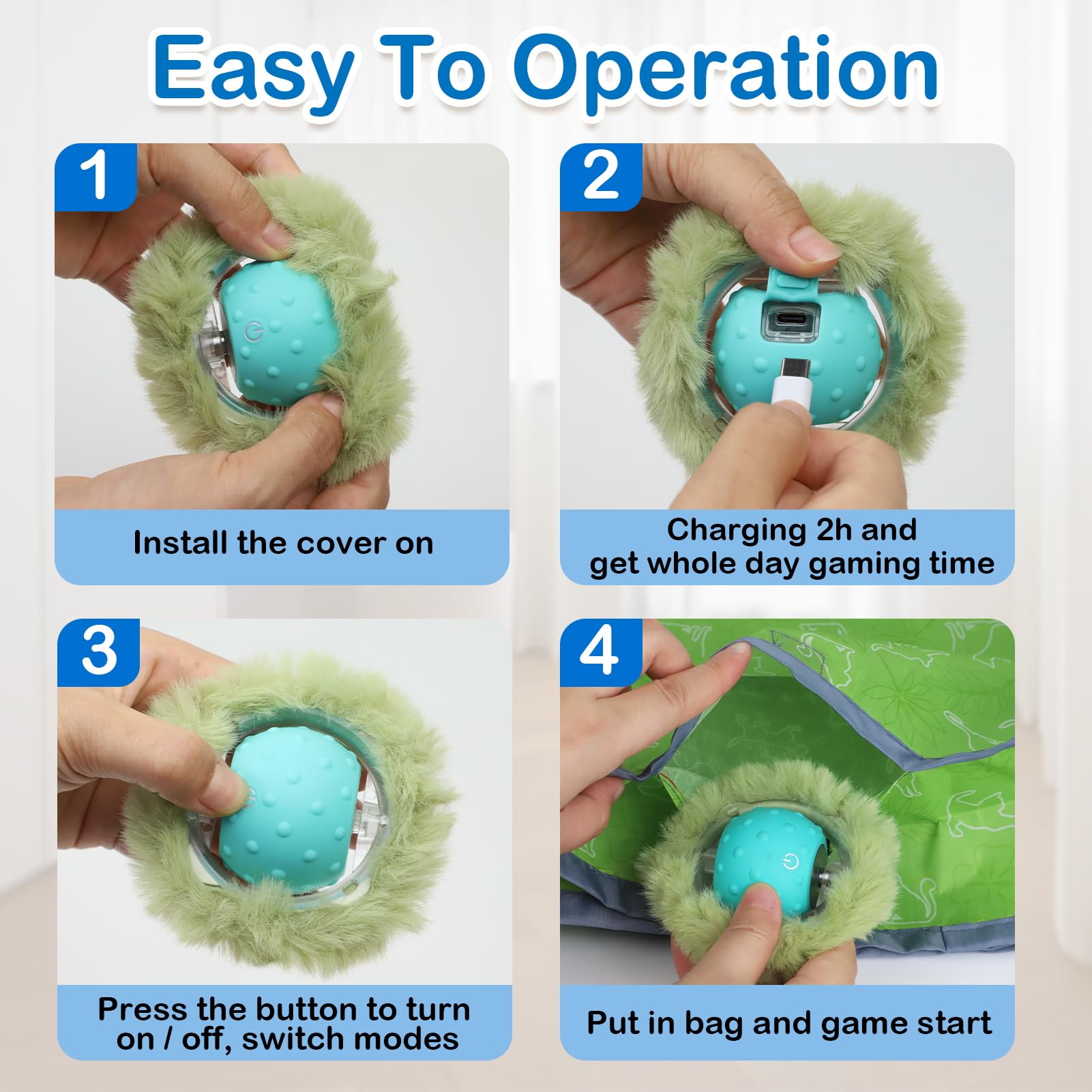 Easy To Operation

1

Install the cover on

2

Charging 2h and get whole day gaming time

3

Press the button to turn on / off, switch modes

4

Put in bag and game start